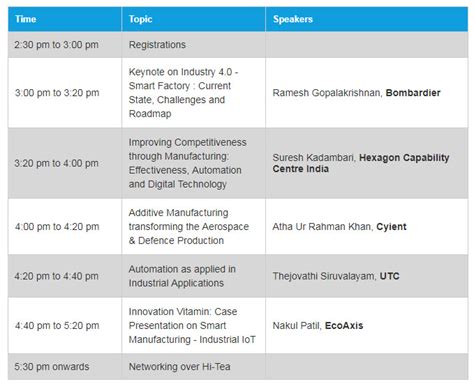 | Time | Topic | Speakers |
|---|---|---|
| 2:30 pm to 3:00 pm | Registrations | |
| 3:00 pm to 3:20 pm | Keynote on Industry 4.0 - Smart Factory : Current State, Challenges and Roadmap | Ramesh Gopalakrishnan, Bombardier |
| 3:20 pm to 4:00 pm | Improving Competitiveness through Manufacturing: Effectiveness, Automation and Digital Technology | Suresh Kadambari, Hexagon Capability Centre India |
| 4:00 pm to 4:20 pm | Additive Manufacturing transforming the Aerospace & Defence Production | Atha Ur Rahman Khan, Cyient |
| 4:20 pm to 4:40 pm | Automation as applied in Industrial Applications | Thejovathi Siruvalayam, UTC |
| 4:40 pm to 5:20 pm | Innovation Vitamin: Case Presentation on Smart Manufacturing - Industrial IoT | Nakul Patil, EcoAxis |
| 5:30 pm onwards | Networking over Hi-Tea | |